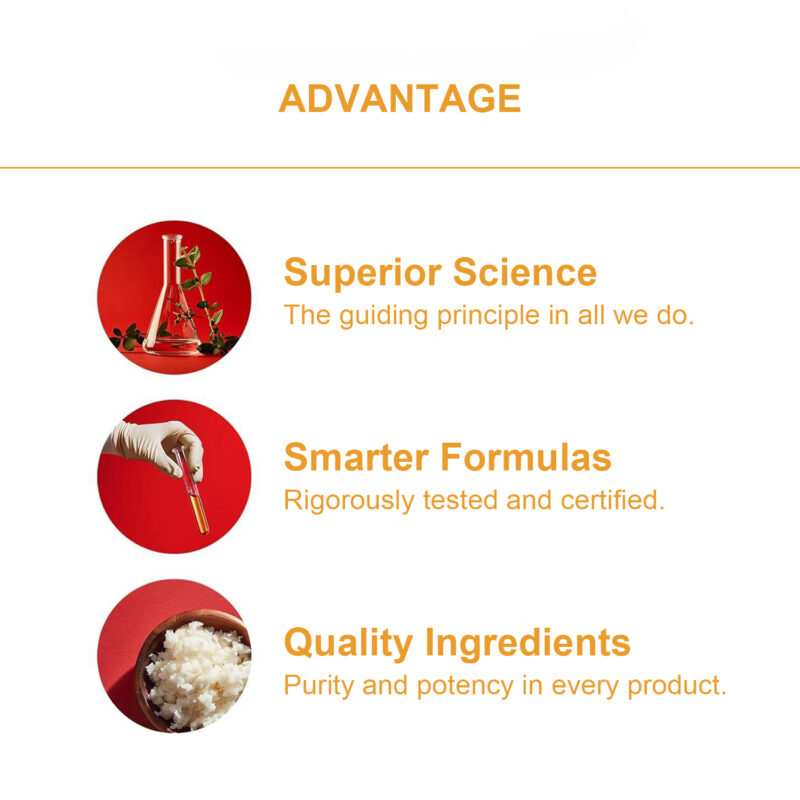 ADVANTAGE

Superior Science
The guiding principle in all we do.

Smarter Formulas
Rigorously tested and certified.

Quality Ingredients
Purity and potency in every product.